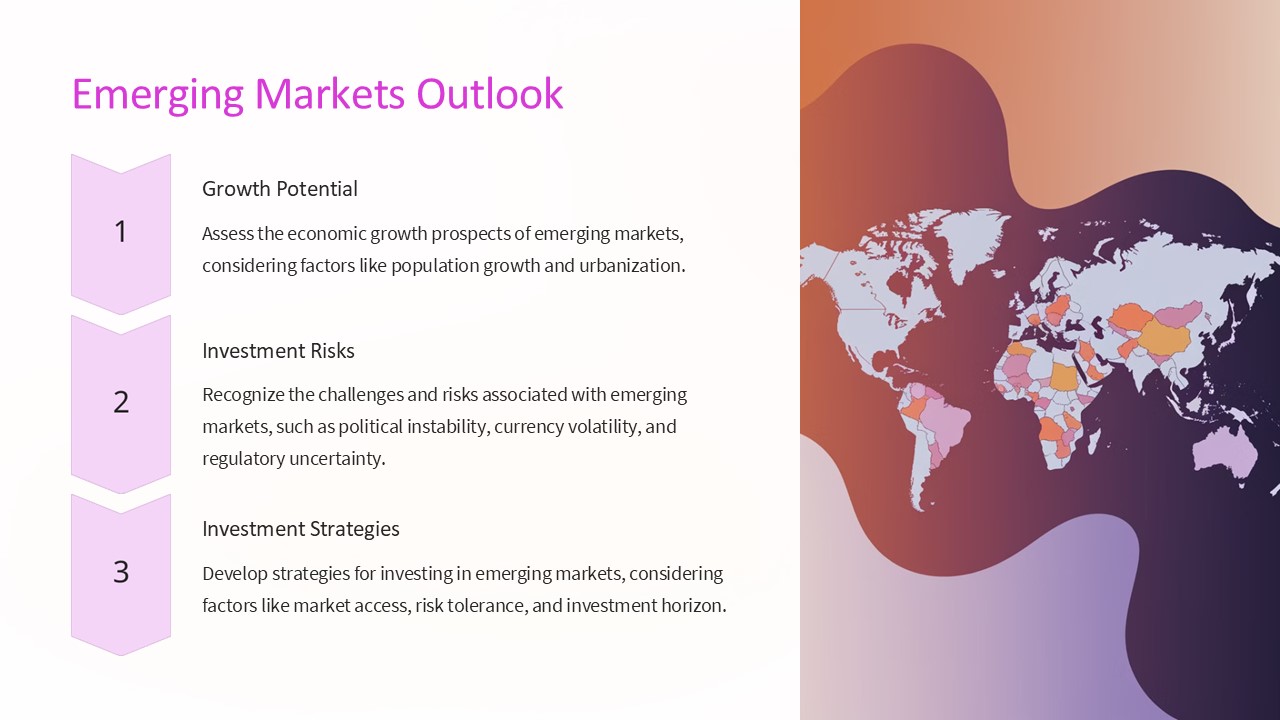 Emerging Markets Outlook

1

Growth Potential

Assess the economic growth prospects of emerging markets, considering factors like population growth and urbanization.

2

Investment Risks

Recognize the challenges and risks associated with emerging markets, such as political instability, currency volatility, and regulatory uncertainty.

3

Investment Strategies

Develop strategies for investing in emerging markets, considering factors like market access, risk tolerance, and investment horizon.